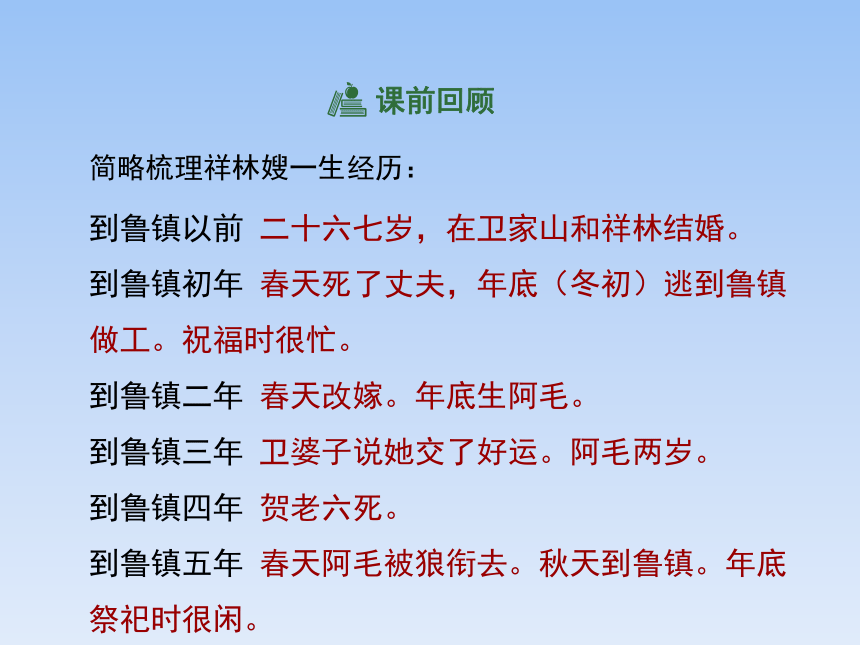 课前回顾

简略梳理祥林嫂一生经历：

到鲁镇以前 二十六七岁，在卫家山和祥林结婚。

到鲁镇初年 春天死了丈夫，年底（冬初）逃到鲁镇做工。祝福时很忙。

到鲁镇二年 春天改嫁。年底生阿毛。

到鲁镇三年 卫婆子说她交了好运。阿毛两岁。

到鲁镇四年 贺老六死。

到鲁镇五年 春天阿毛被狼衔去。秋天到鲁镇。年底祭祀时很闲。